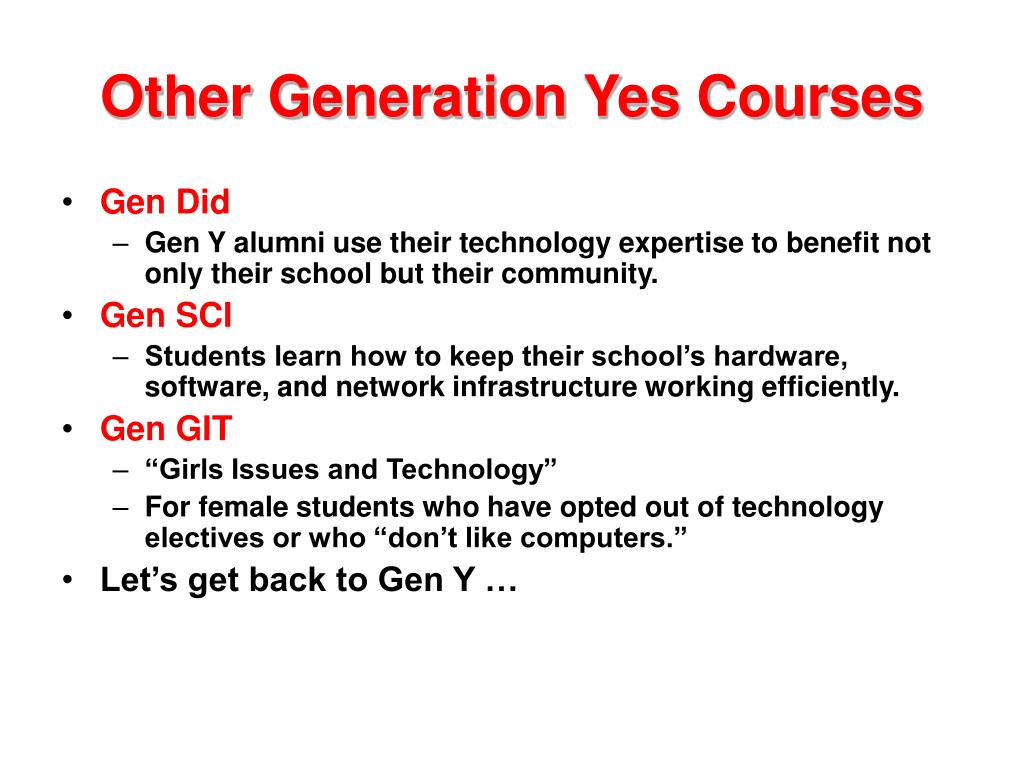 Other Generation Yes Courses

• Gen Did
– Gen Y alumni use their technology expertise to benefit not only their school but their community.
• Gen SCI
– Students learn how to keep their school’s hardware, software, and network infrastructure working efficiently.
• Gen GIT
– “Girls Issues and Technology”
– For female students who have opted out of technology electives or who “don’t like computers.”
• Let’s get back to Gen Y …